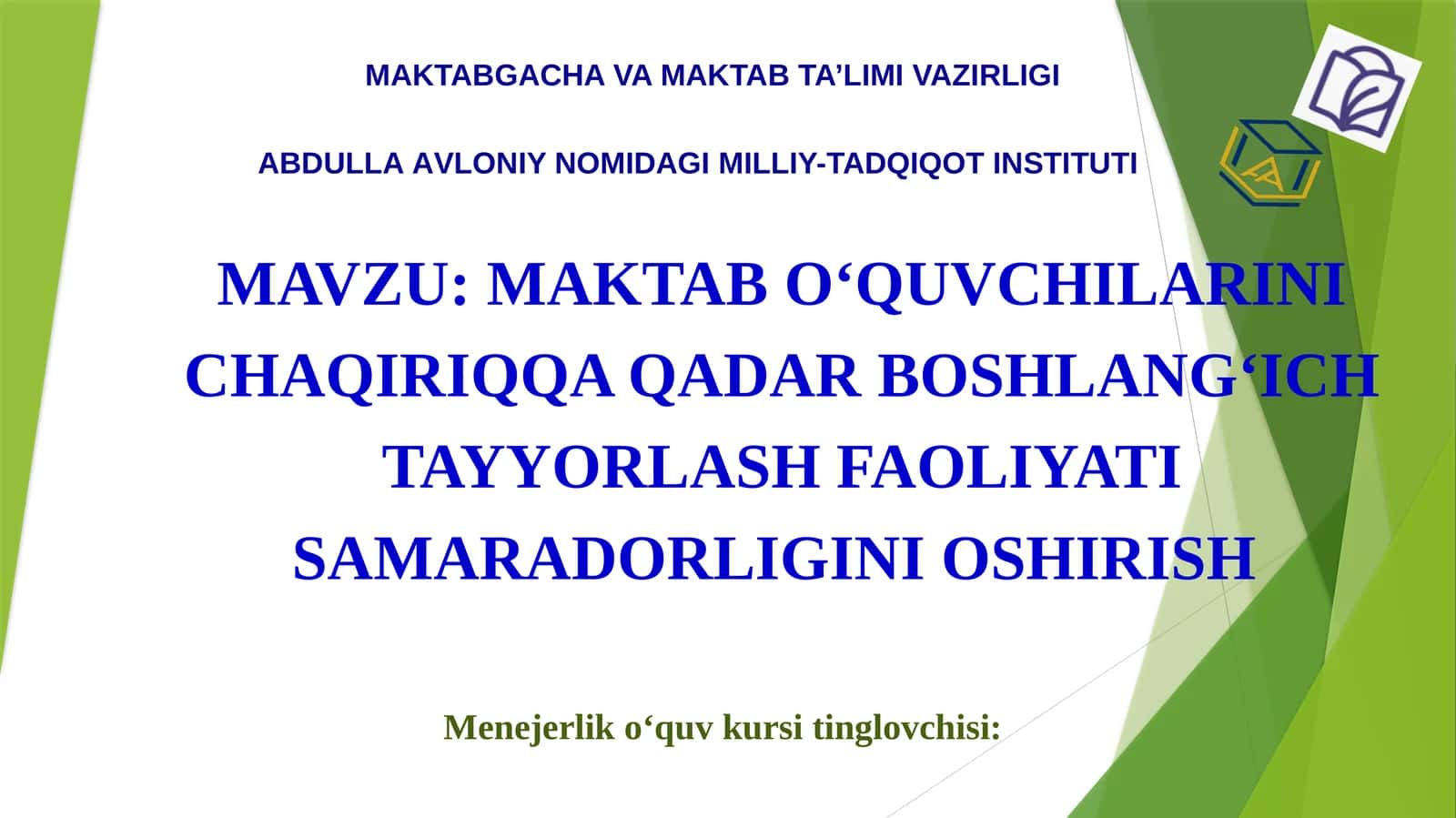 MAKTABGACHA VA MAKTAB TA’LIMI VAZIRLIGI

ABDULLA AVLONIY NOMIDAGI MILLIY-TADQIQOT INSTITUTI

MAVZU: MAKTAB O‘QUVCHILARINI CHAQIRIQQA QADAR BOSHLANG‘ICH TAYYORLASH FAOLIYATI SAMARADORLIGINI OSHIRISH

Menejerlik o‘quv kursi tinglovchisi: